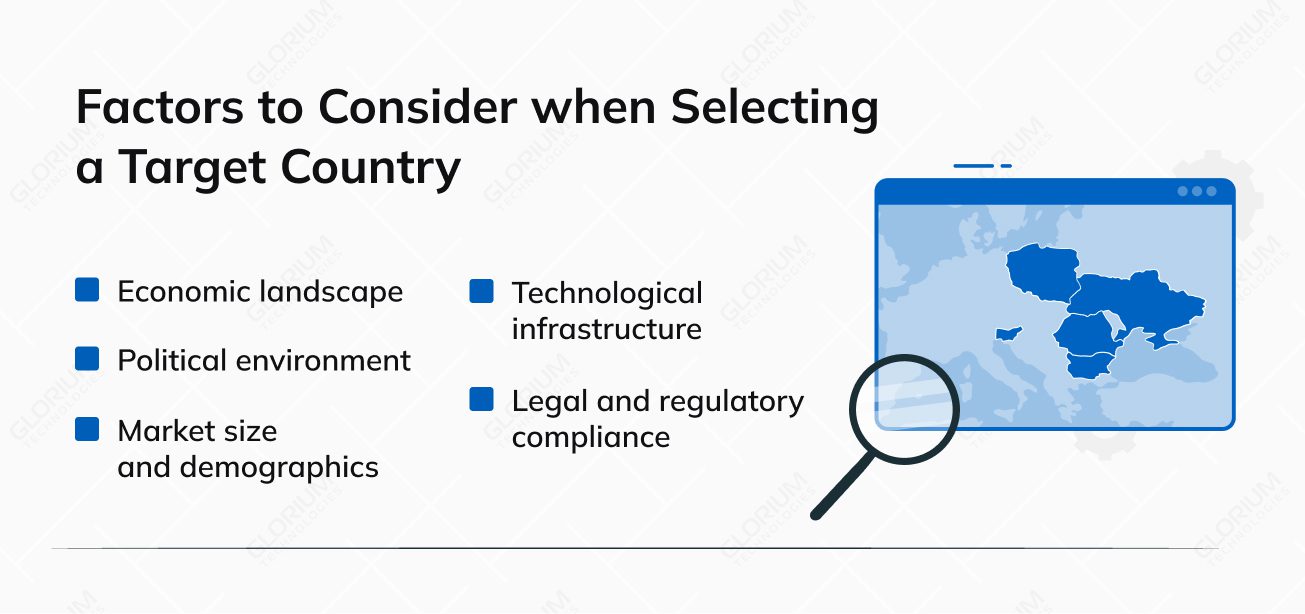 Factors to Consider when Selecting a Target Country

Economic landscape

Political environment

Market size and demographics

Technological infrastructure

Legal and regulatory compliance

GLORIUM TECHNOLOGIES